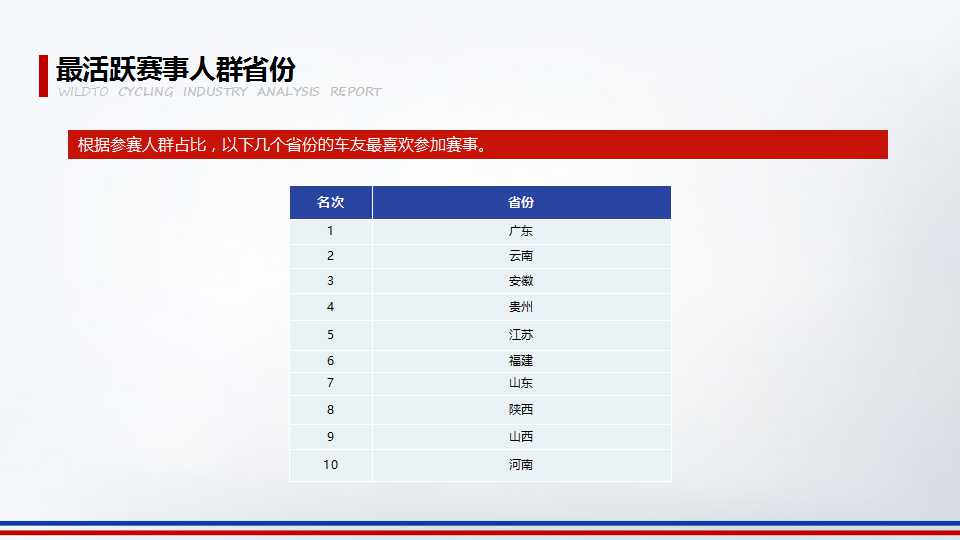 最活跃赛事人群省份
WILDTO CYCLING INDUSTRY ANALYSIS REPORT

根据参赛人群占比，以下几个省份的车友最喜欢参加赛事。

| 名次 | 省份 |
|---|---|
| 1 | 广东 |
| 2 | 云南 |
| 3 | 安徽 |
| 4 | 贵州 |
| 5 | 江苏 |
| 6 | 福建 |
| 7 | 山东 |
| 8 | 陕西 |
| 9 | 山西 |
| 10 | 河南 |